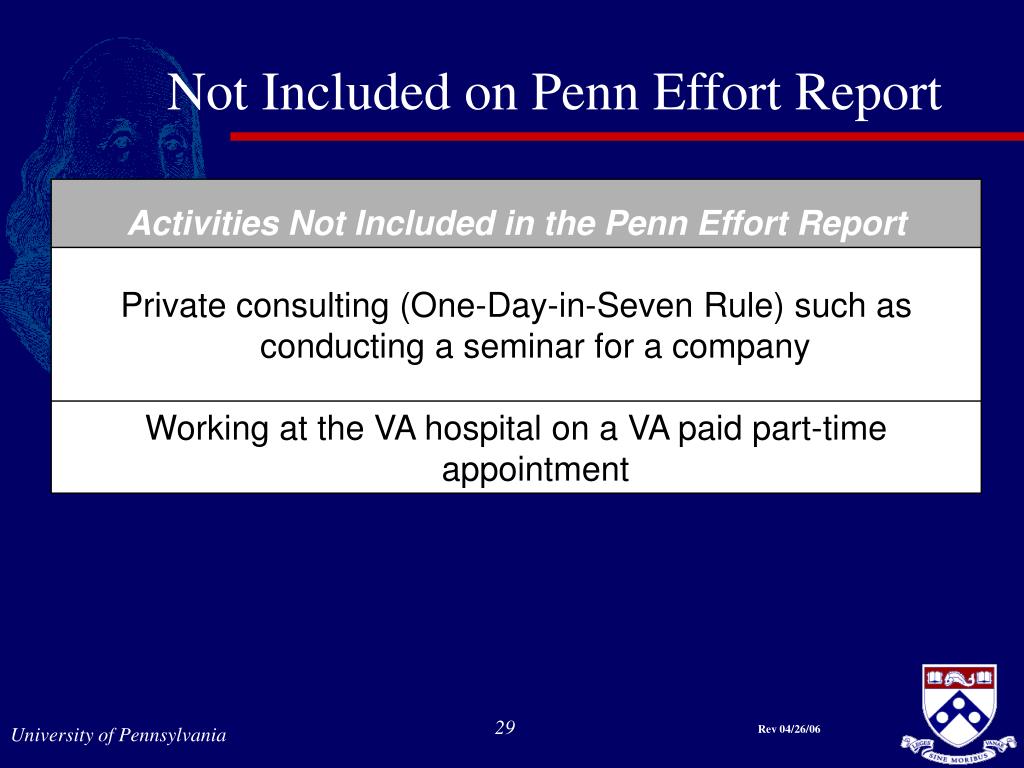 Not Included on Penn Effort Report

| Activities Not Included in the Penn Effort Report |
|---|
| Private consulting (One-Day-in-Seven Rule) such as conducting a seminar for a company |
| Working at the VA hospital on a VA paid part-time appointment |

University of Pennsylvania

29

Rev 04/26/06

SINE MORIBUS